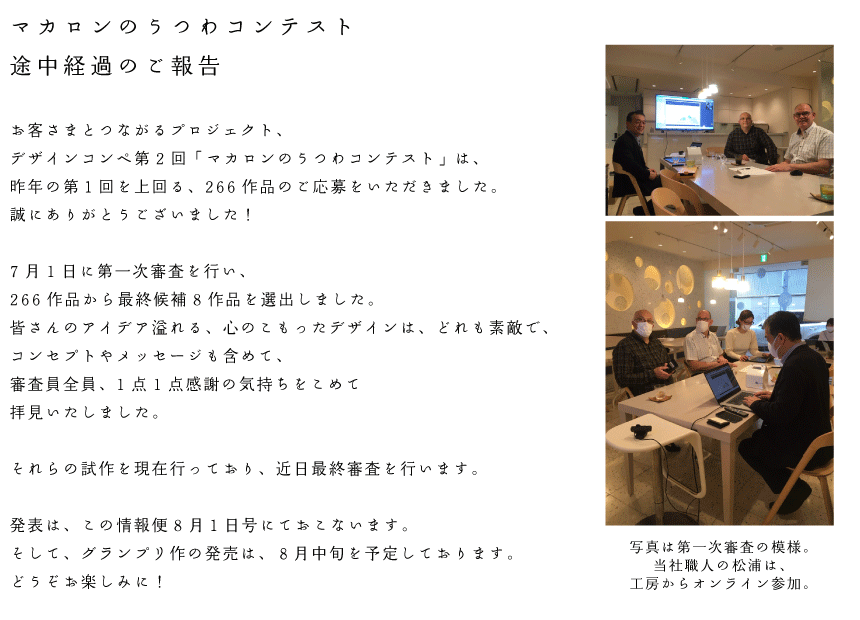 マカロンのうつわコンテスト
途中経過のご報告

お客さまとつながるプロジェクト、
デザインコンペ第２回「マカロンのうつわコンテスト」は、
昨年の第１回を上回る、266作品のご応募をいただきました。
誠にありがとうございました！

７月１日に第一次審査を行い、
266作品から最終候補８作品を選出しました。
皆さんのアイデア溢れる、心のこもったデザインは、どれも素敵で、
コンセプトやメッセージも含めて、
審査員全員、１点１点感謝の気持ちをこめて
拝見いたしました。

それらの試作を現在行っており、近日最終審査を行います。

発表は、この情報便８月１日号にておこないます。
そして、グランプリ作の発売は、８月中旬を予定しております。
どうぞお楽しみに！

写真は第一次審査の模様。
当社職人の松浦は、
工房からオンライン参加。